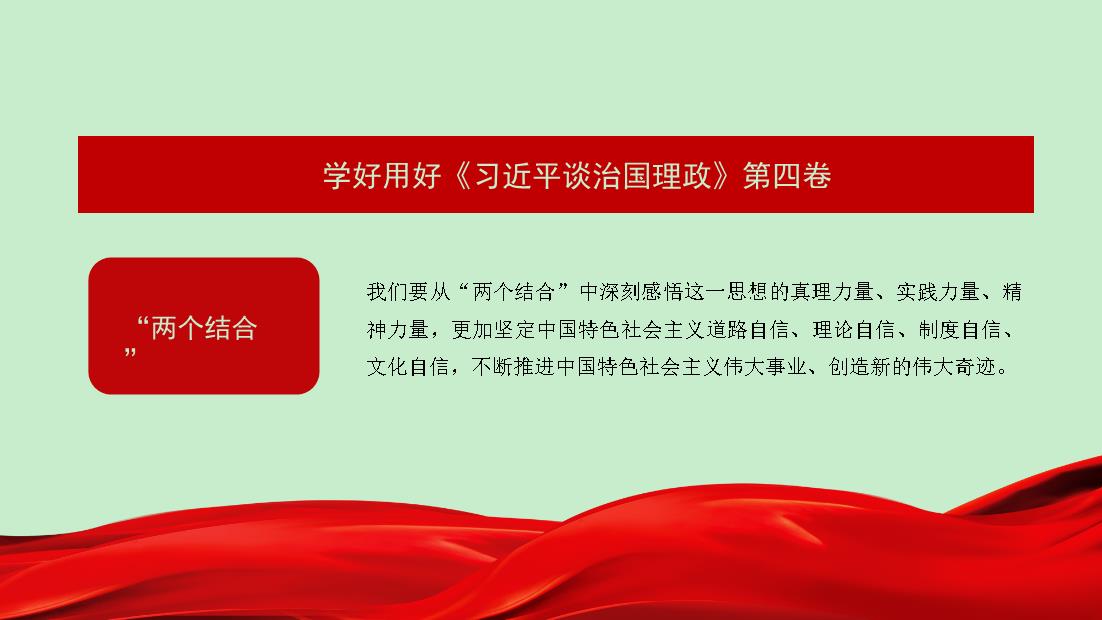 学好用好《习近平谈治国理政》第四卷

“两个结合”

我们要从“两个结合”中深刻感悟这一思想的真理力量、实践力量、精神力量，更加坚定中国特色社会主义道路自信、理论自信、制度自信、文化自信，不断推进中国特色社会主义伟大事业、创造新的伟大奇迹。